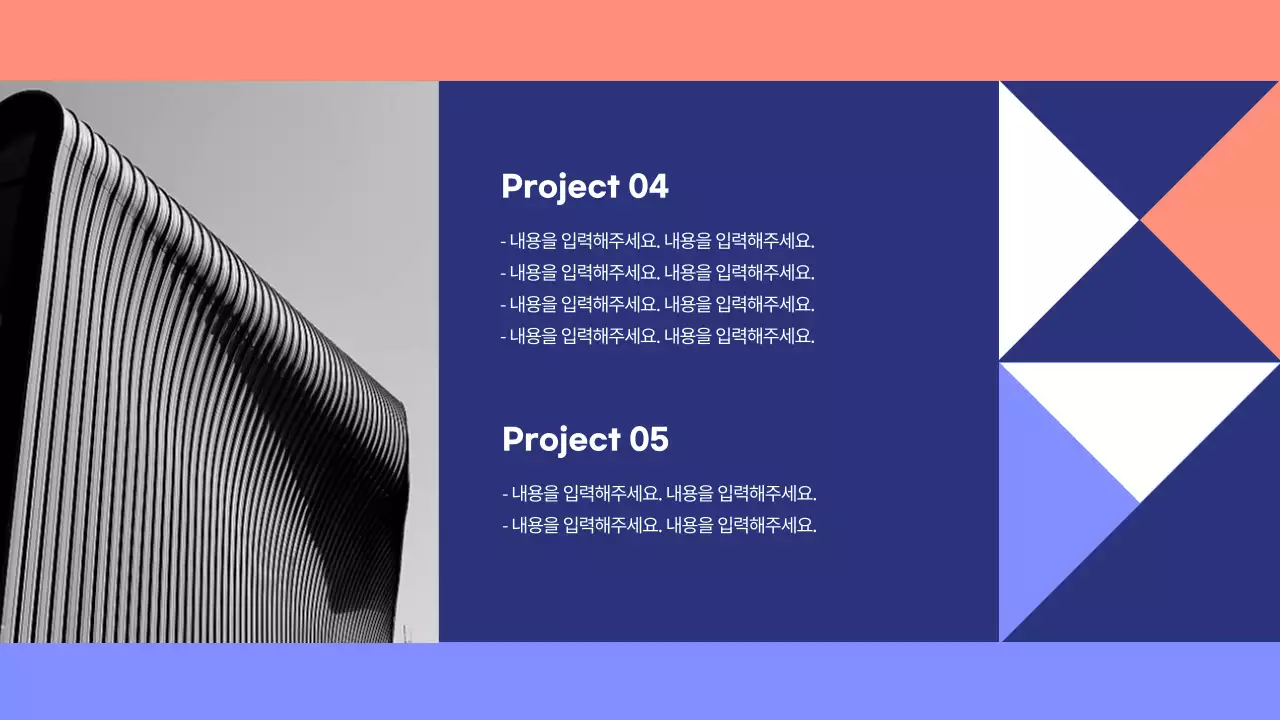 Project 04

- 내용을 입력해주세요. 내용을 입력해주세요.
- 내용을 입력해주세요. 내용을 입력해주세요.
- 내용을 입력해주세요. 내용을 입력해주세요.
- 내용을 입력해주세요. 내용을 입력해주세요.

Project 05

- 내용을 입력해주세요. 내용을 입력해주세요.
- 내용을 입력해주세요. 내용을 입력해주세요.